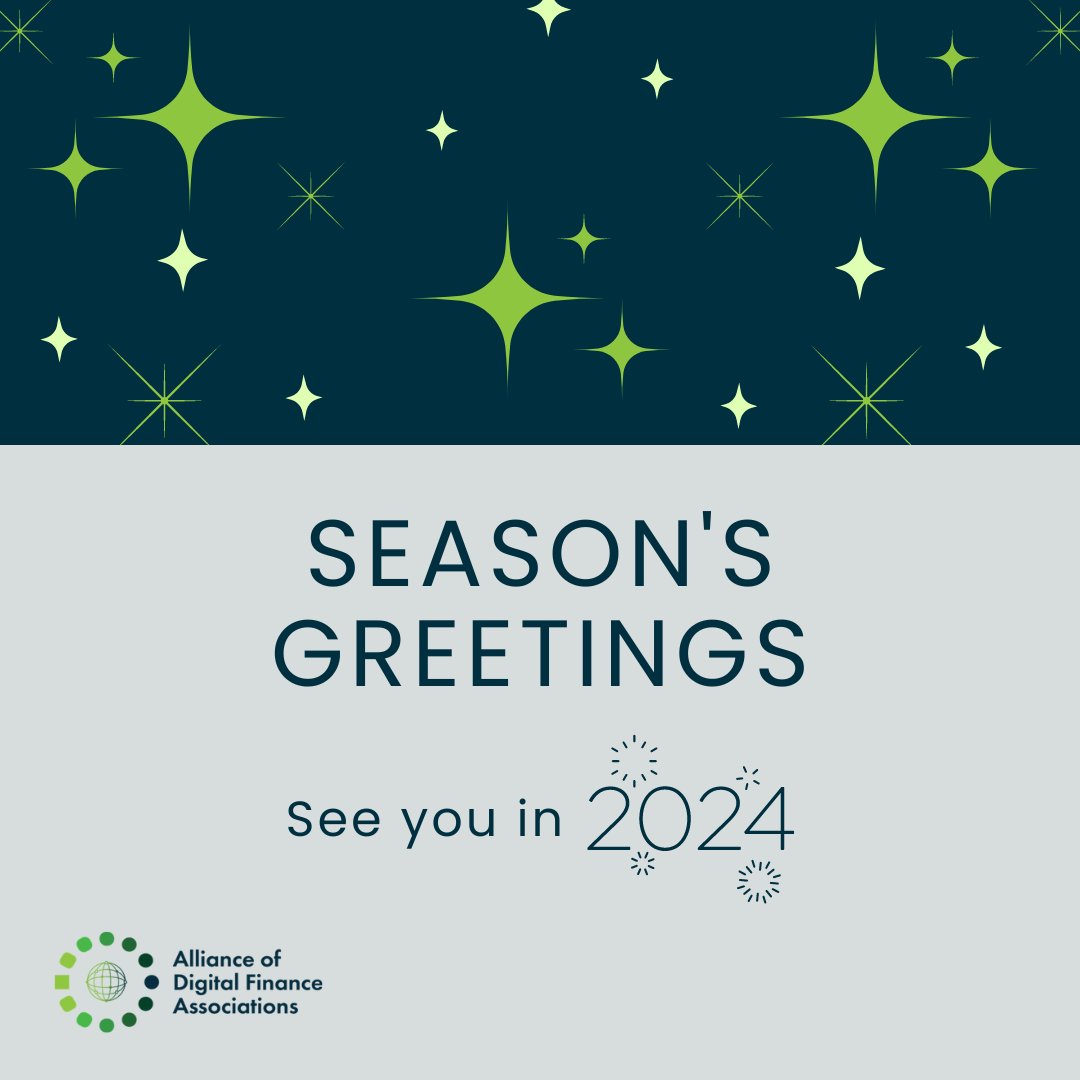 SEASON'S GREETINGS

See you in 2024

Alliance of Digital Finance Associations